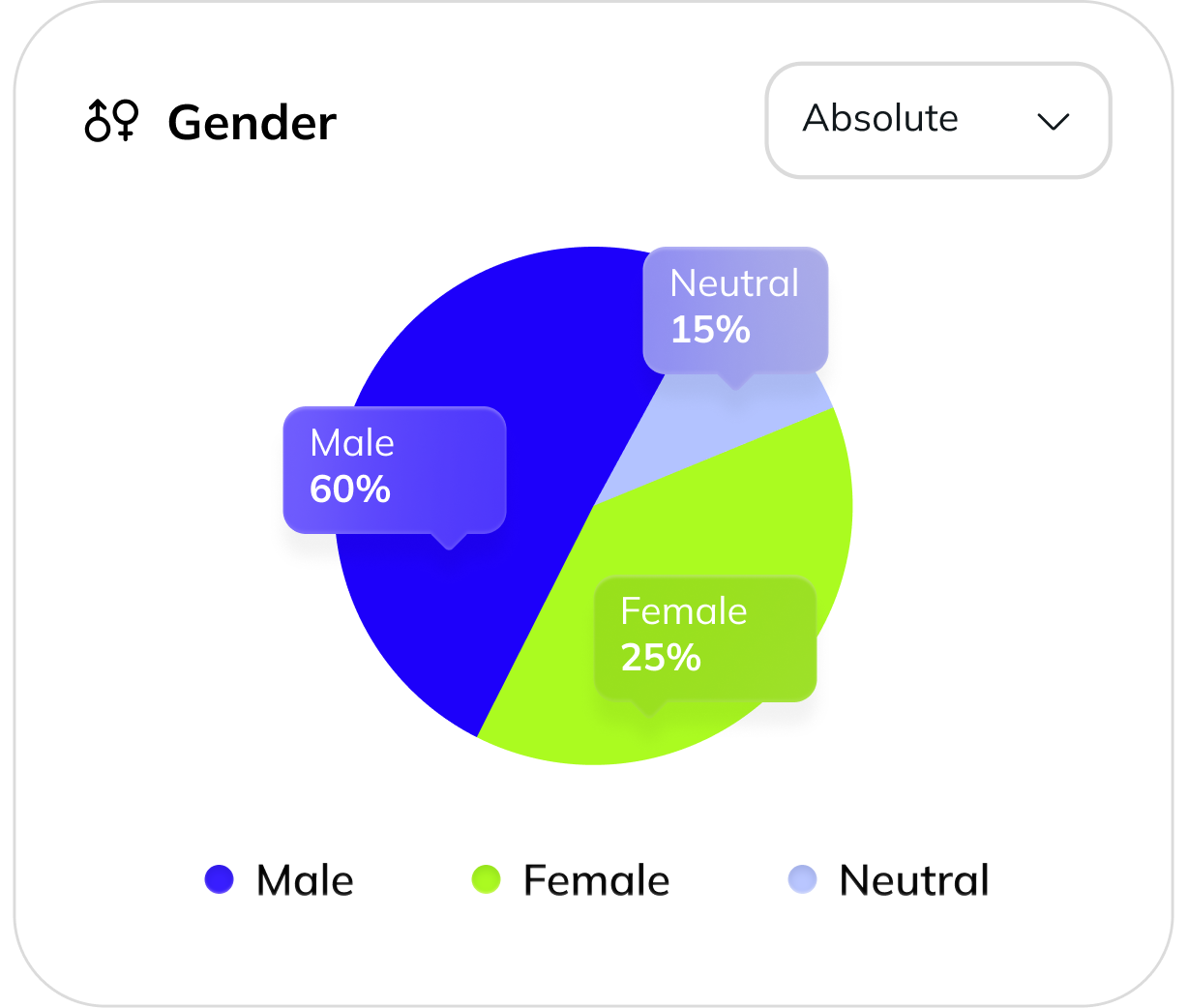 Gender

Absolute

Neutral
15%

Male
60%

Female
25%

Male Female Neutral